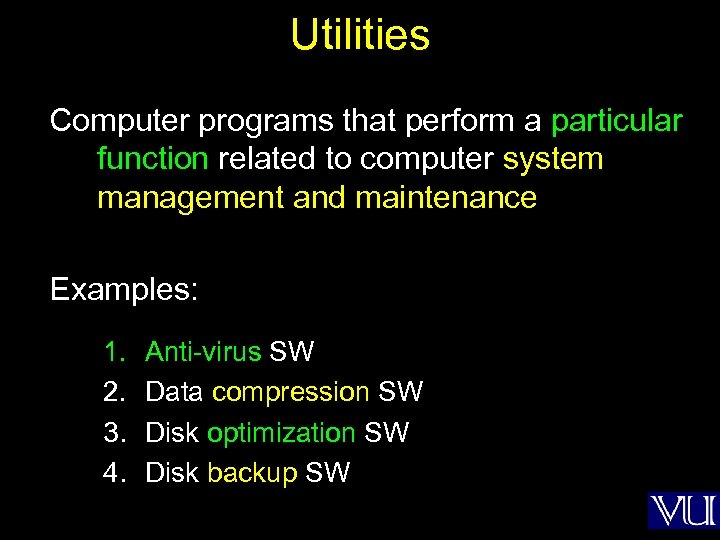 Utilities

Computer programs that perform a particular function related to computer system management and maintenance

Examples:

1. Anti-virus SW
2. Data compression SW
3. Disk optimization SW
4. Disk backup SW

VU